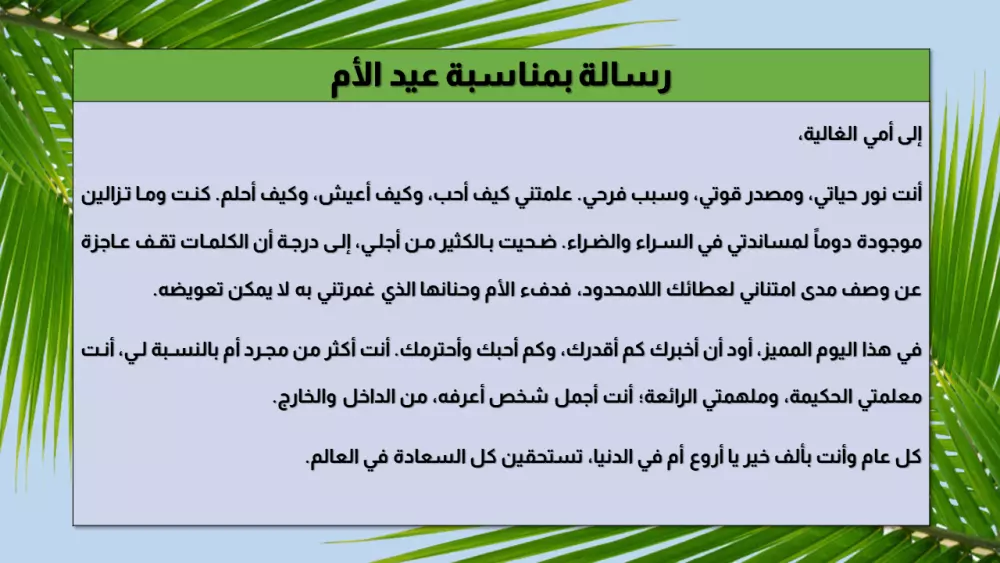 رسالة بمناسبة عيد الأم

إلى أمي الغالية،

أنت نور حياتي، ومصدر قوتي، وسبب فرحي. علمتني كيف أحب، وكيف أعيش، وكيف أحلم. كنت وما تزالين موجودة دوماً لمساندتي في السراء والضراء. ضحيت بالكثير من أجلي، إلى درجة أن الكلمات تقف عاجزة عن وصف مدى امتناني لعطائك اللامحدود، فدفء الأم وحنانها الذي غمرتني به لا يمكن تعويضه.

في هذا اليوم المميز، أود أن أخبرك كم أقدرك، وكم أحبك وأحترمك. أنت أكثر من مجرد أم بالنسبة لي، أنت معلمتي الحكيمة، وملهمتي الرائعة؛ أنت أجمل شخص أعرفه، من الداخل والخارج.

كل عام وأنت بألف خير يا أروع أم في الدنيا، تستحقين كل السعادة في العالم.